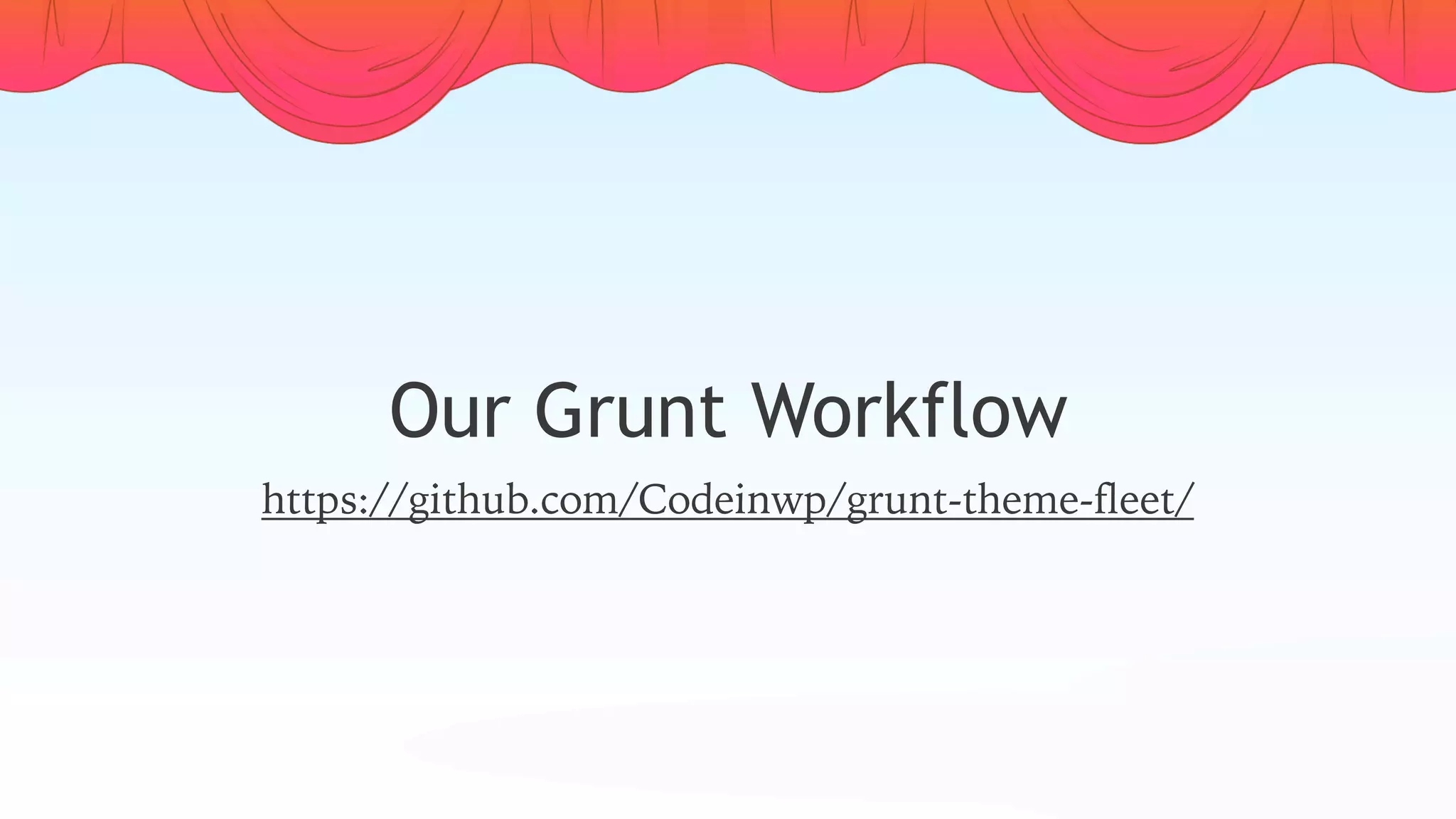 Our Grunt Workflow

https://github.com/Codeinwp/grunt-theme-fleet/